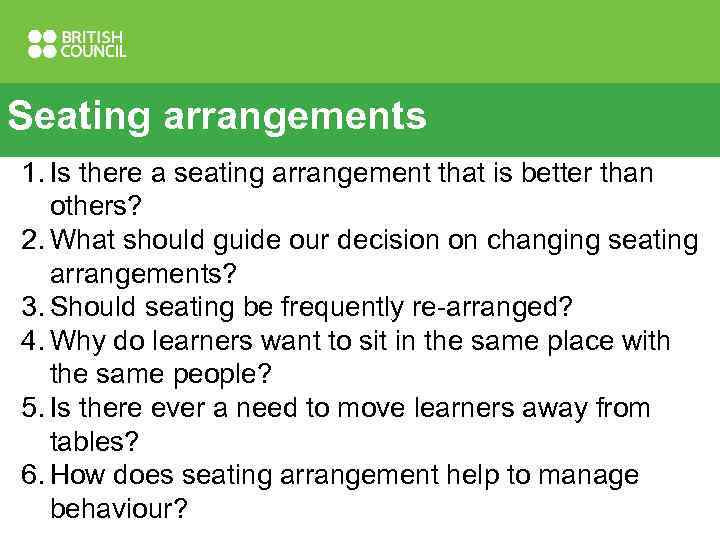 BRITISH COUNCIL

Seating arrangements

1. Is there a seating arrangement that is better than others?
2. What should guide our decision on changing seating arrangements?
3. Should seating be frequently re-arranged?
4. Why do learners want to sit in the same place with the same people?
5. Is there ever a need to move learners away from tables?
6. How does seating arrangement help to manage behaviour?